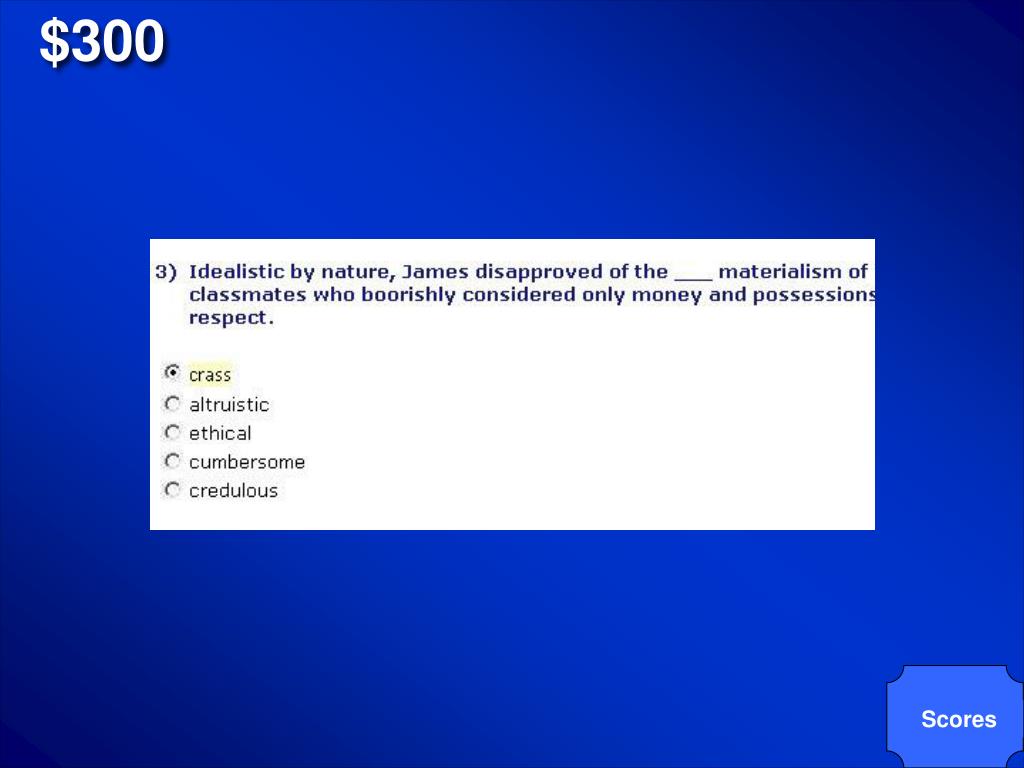 $300

3) Idealistic by nature, James disapproved of the ___ materialism of classmates who boorishly considered only money and possessions respect.

crass
altruistic
ethical
cumbersome
credulous

Scores